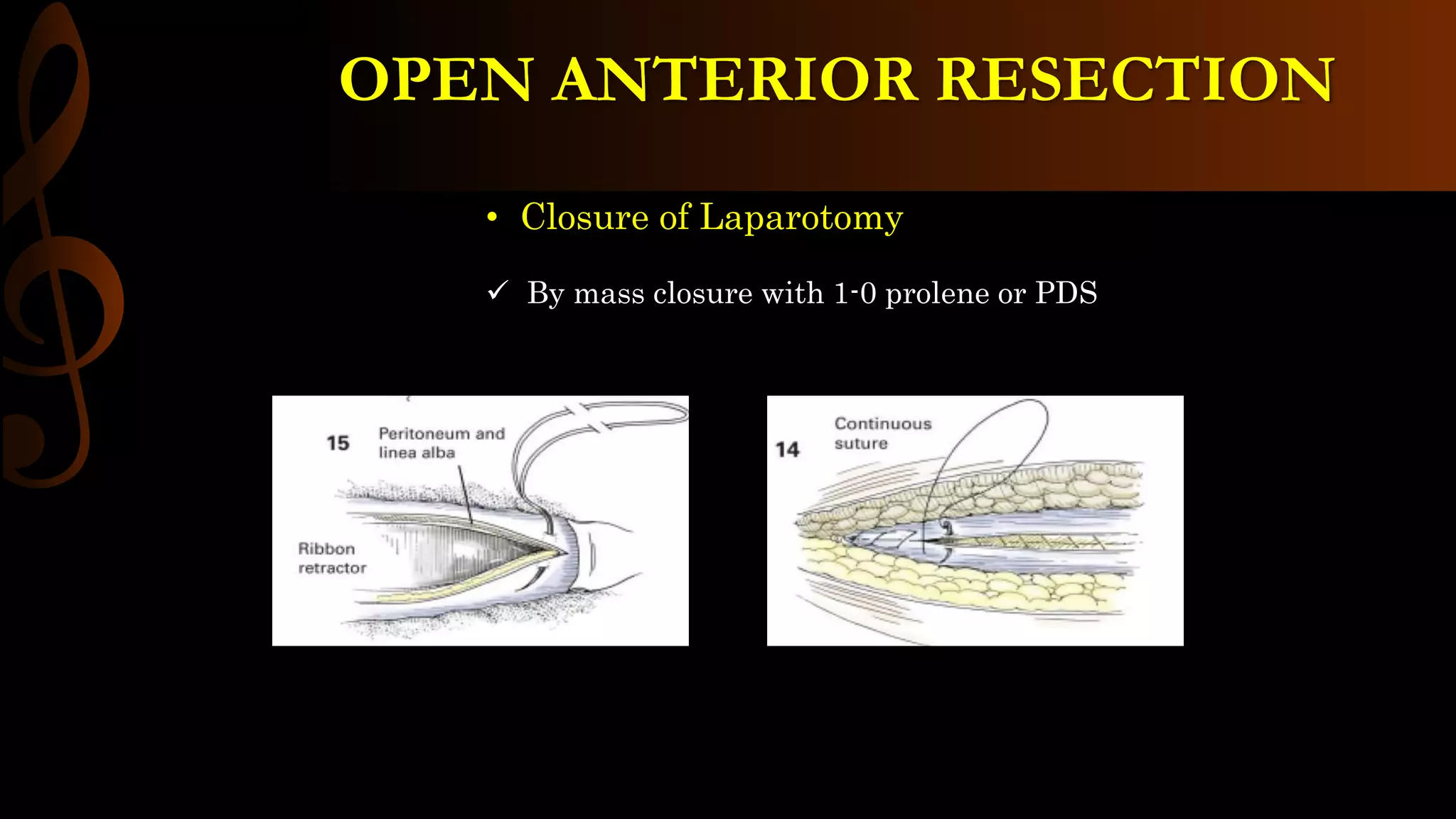 OPEN ANTERIOR RESECTION

• Closure of Laparotomy

✓ By mass closure with 1-0 prolene or PDS

15

Peritoneum and linea alba

Ribbon retractor

14

Continuous suture